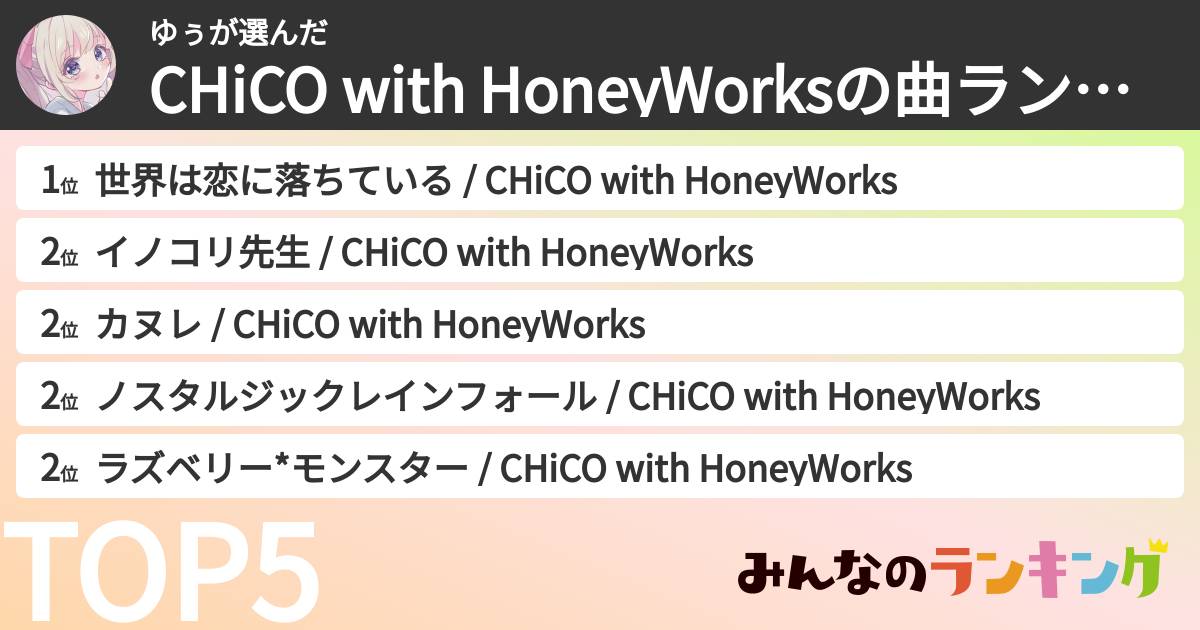 ゆぅが選んだ
CHiCO with HoneyWorksの曲ラン…

1位 世界は恋に落ちている / CHiCO with HoneyWorks
2位 イノコリ先生 / CHiCO with HoneyWorks
2位 カヌレ / CHiCO with HoneyWorks
2位 ノスタルジックレインフォール / CHiCO with HoneyWorks
2位 ラズベリー*モンスター / CHiCO with HoneyWorks

TOP5

みんなのランキング